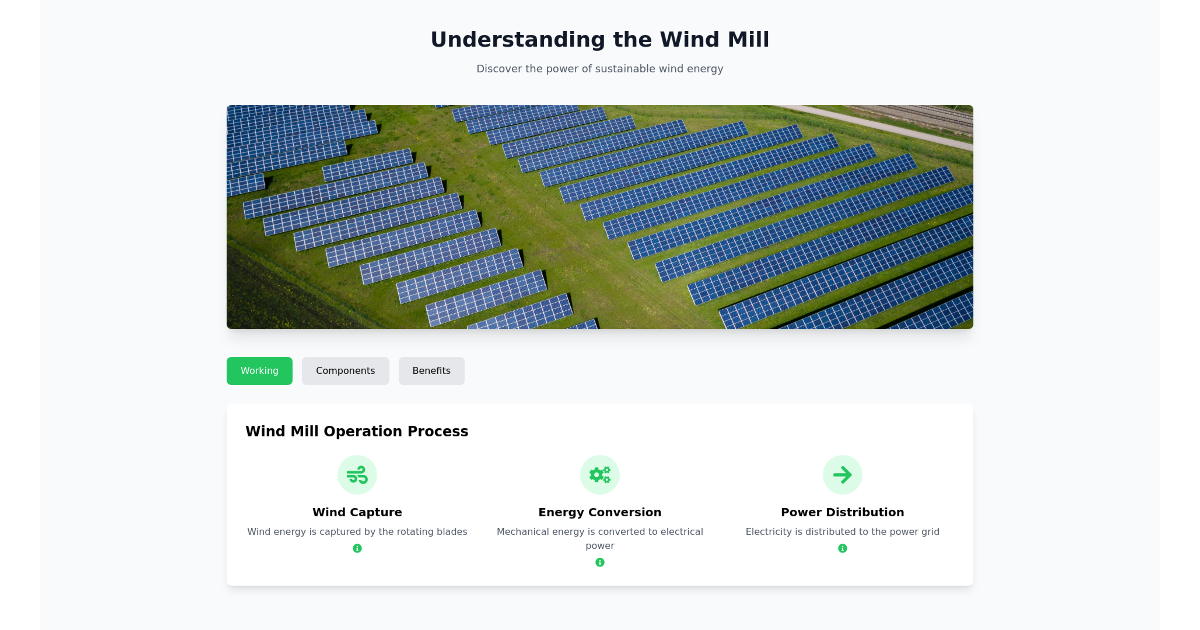 Understanding the Wind Mill

Discover the power of sustainable wind energy

Working Components Benefits

Wind Mill Operation Process

Wind Capture

Wind energy is captured by the rotating blades

Energy Conversion

Mechanical energy is converted to electrical power

Power Distribution

Electricity is distributed to the power grid